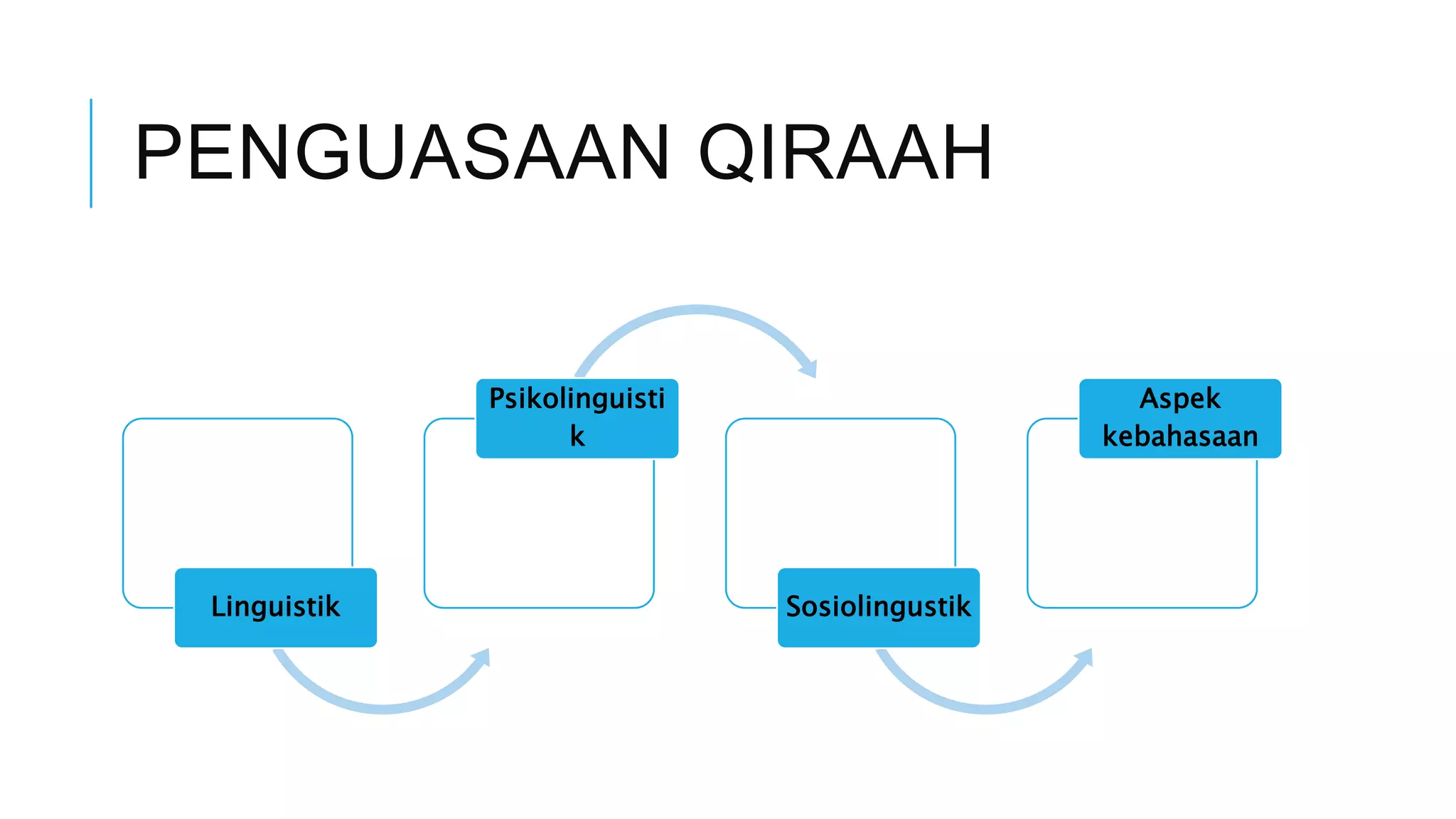 PENGUASAAN QIRAAH

Linguistik

Psikolinguistik

Sosiolingustik

Aspek kebahasaan